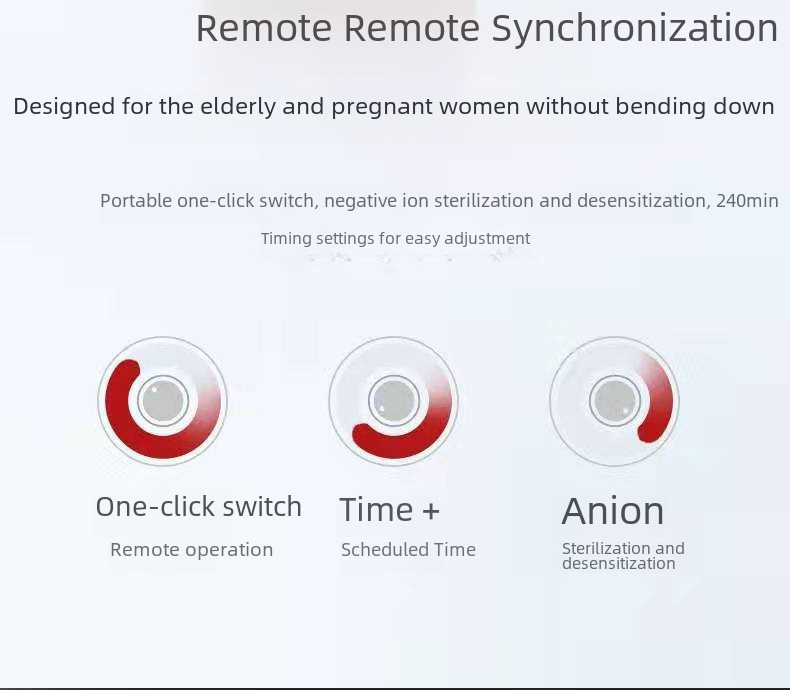 Remote Remote Synchronization

Designed for the elderly and pregnant women without bending down

Portable one-click switch, negative ion sterilization and desensitization, 240min Timing settings for easy adjustment

One-click switch
Remote operation

Time +
Scheduled Time

Anion
Sterilization and desensitization